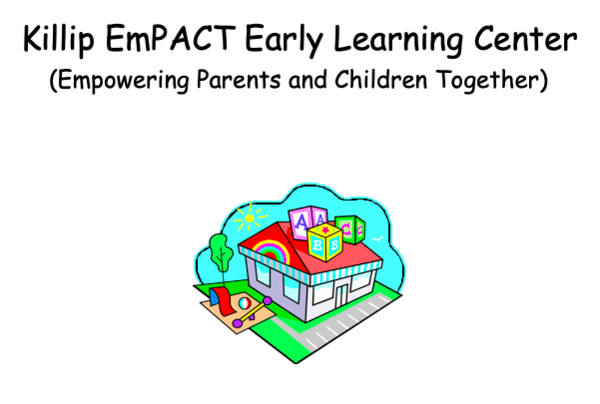 Killip EmPACT Early Learning Center
(Empowering Parents and Children Together)

A A
B B
C C